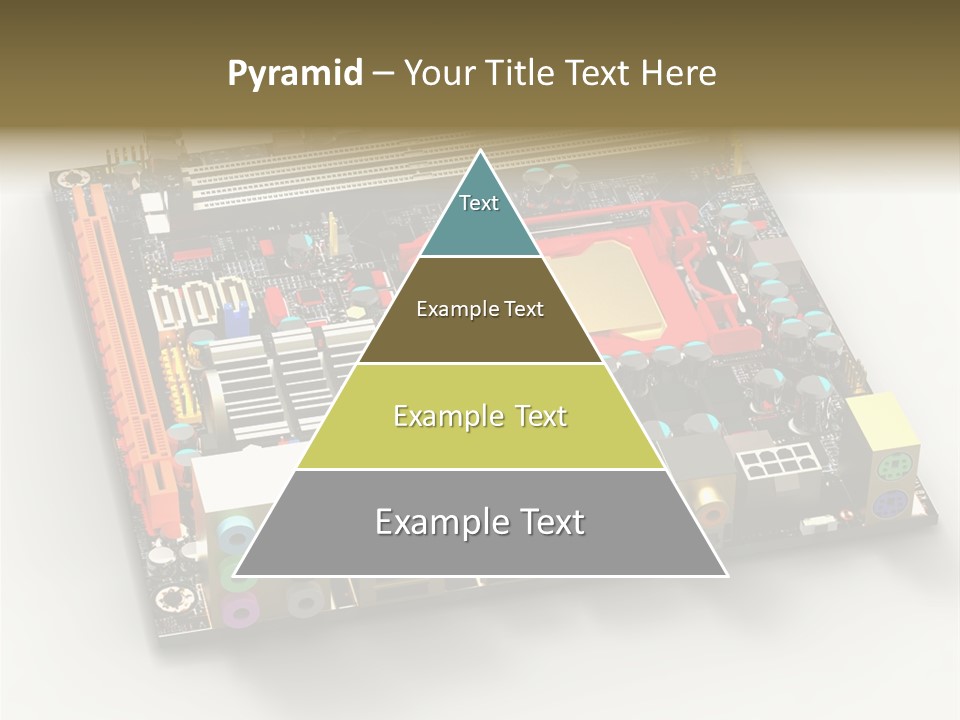 Pyramid – Your Title Text Here

Text

Example Text

Example Text

Example Text